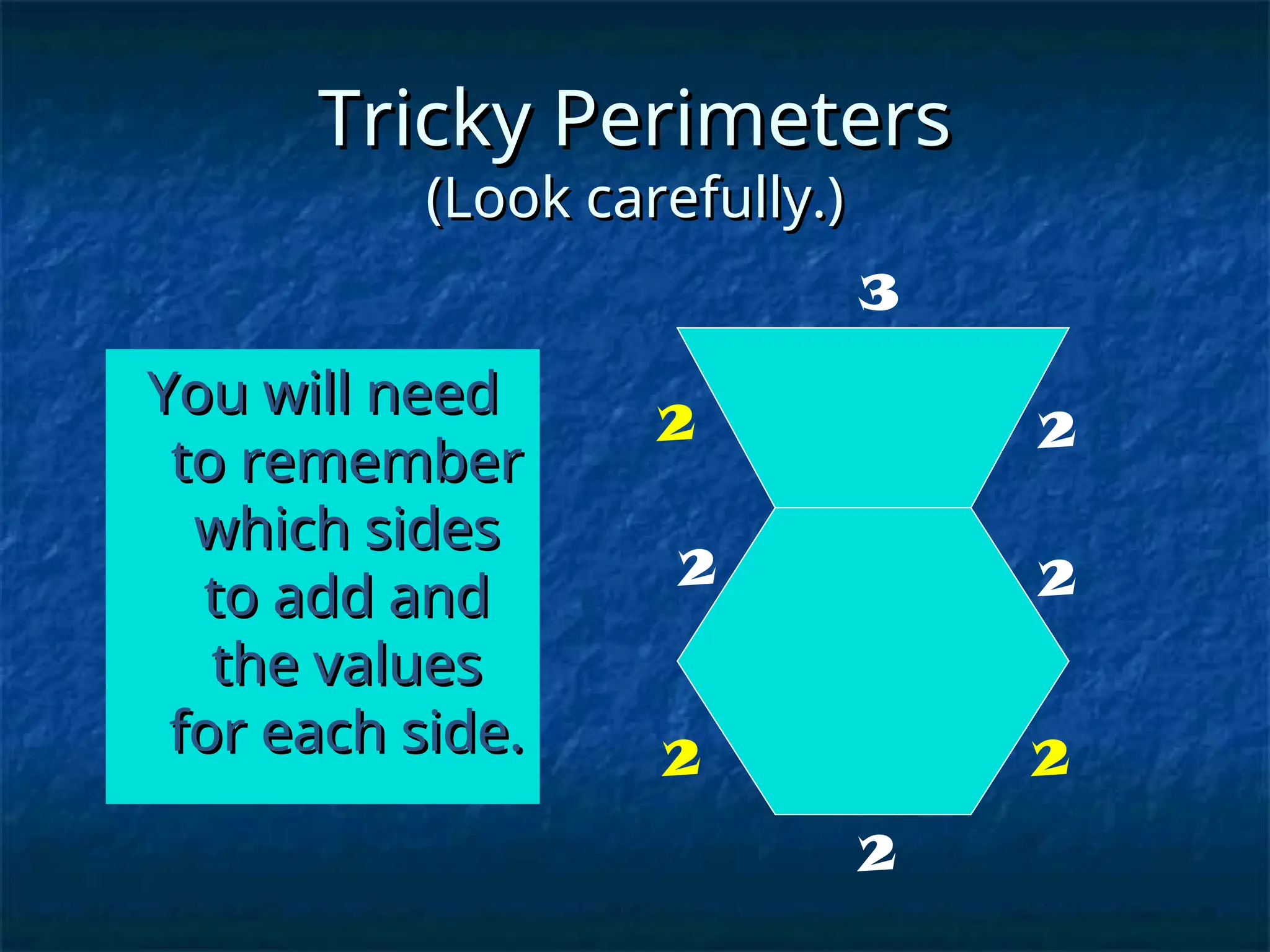 Tricky Perimeters
(Look carefully.)

You will need to remember which sides to add and the values for each side.

3

2

2

2

2

2

2

2